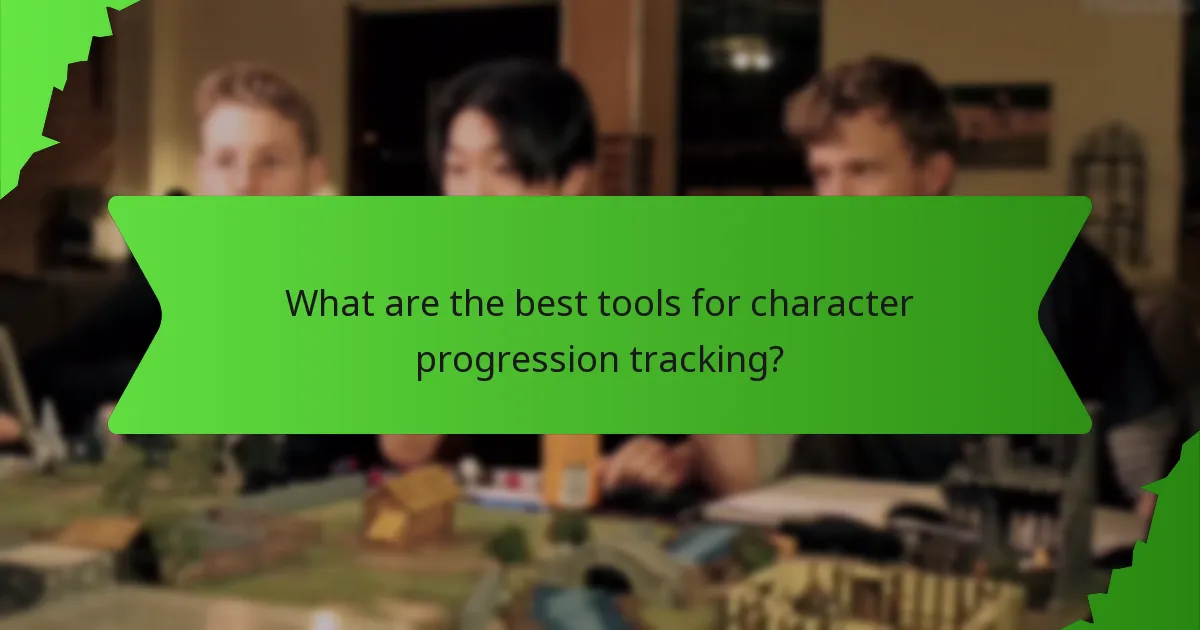 What are the best tools for character progression tracking?